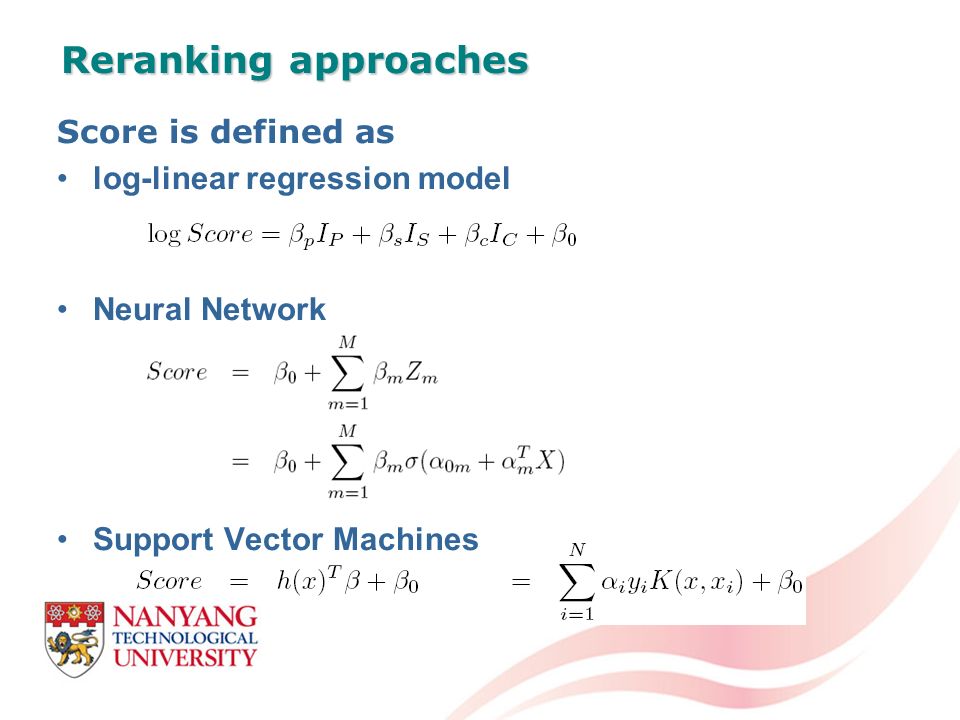 Reranking approaches

Score is defined as

• log-linear regression model

$\log Score = \beta_p I_P + \beta_s I_S + \beta_c I_C + \beta_0$

• Neural Network

$Score = \beta_0 + \sum_{m=1}^{M} \beta_m Z_m$

$= \beta_0 + \sum_{m=1}^{M} \beta_m \sigma(\alpha_{0m} + \alpha_m^T X)$

• Support Vector Machines

$Score = h(x)^T \beta + \beta_0 = \sum_{i=1}^{N} \alpha_i y_i K(x, x_i) + \beta_0$

NANYANG TECHNOLOGICAL UNIVERSITY